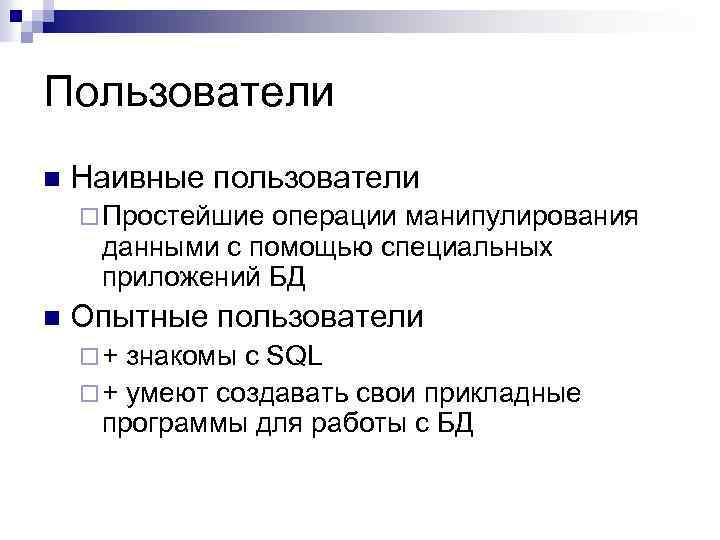 Пользователи

Наивные пользователи

Простейшие операции манипулирования данными с помощью специальных приложений БД

Опытные пользователи

+ знакомы с SQL

+ умеют создавать свои прикладные программы для работы с БД